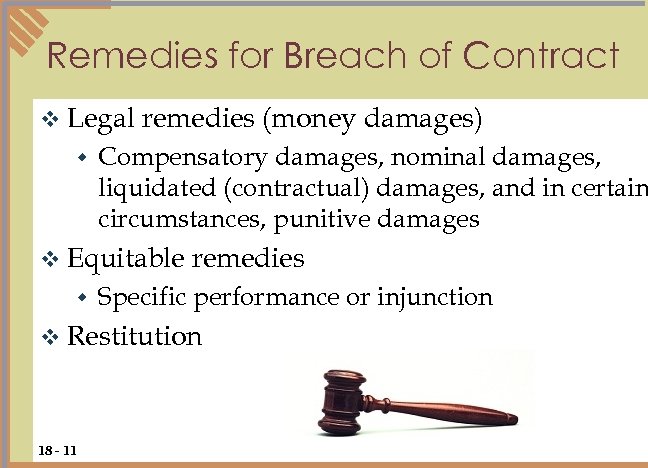 Remedies for Breach of Contract

❖ Legal remedies (money damages)

◆ Compensatory damages, nominal damages, liquidated (contractual) damages, and in certain circumstances, punitive damages

❖ Equitable remedies

◆ Specific performance or injunction

❖ Restitution

18 - 11